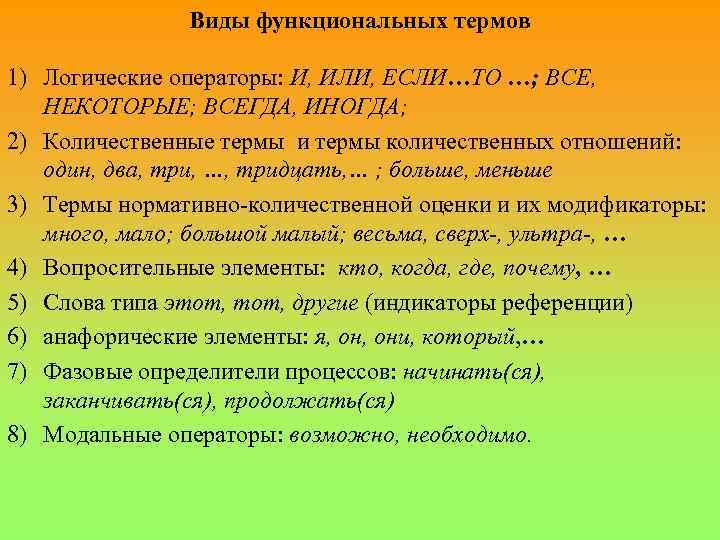 Виды функциональных термов

1) Логические операторы: И, ИЛИ, ЕСЛИ…ТО …; ВСЕ, НЕКОТОРЫЕ; ВСЕГДА, ИНОГДА;

2) Количественные термы и термы количественных отношений: один, два, три, …, тридцать, … ; больше, меньше

3) Термы нормативно-количественной оценки и их модификаторы: много, мало; большой малый; весьма, сверх-, ультра-, …

4) Вопросительные элементы: кто, когда, где, почему, …

5) Слова типа этот, тот, другие (индикаторы референции)

6) анафорические элементы: я, он, они, который,…

7) Фазовые определители процессов: начинать(ся), заканчивать(ся), продолжать(ся)

8) Модальные операторы: возможно, необходимо.